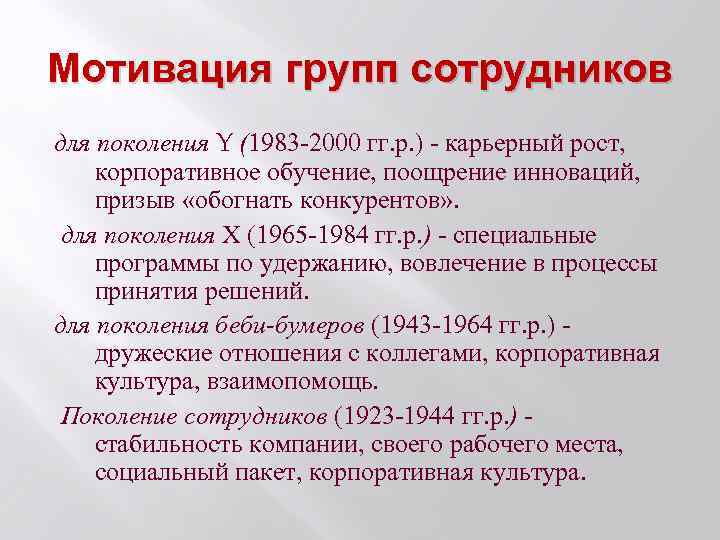 Мотивация групп сотрудников

для поколения Y (1983-2000 гг.р.) - карьерный рост, корпоративное обучение, поощрение инноваций, призыв «обогнать конкурентов».

для поколения X (1965-1984 гг.р.) - специальные программы по удержанию, вовлечение в процессы принятия решений.

для поколения беби-бумеров (1943-1964 гг.р.) - дружеские отношения с коллегами, корпоративная культура, взаимопомощь.

Поколение сотрудников (1923-1944 гг.р.) - стабильность компании, своего рабочего места, социальный пакет, корпоративная культура.